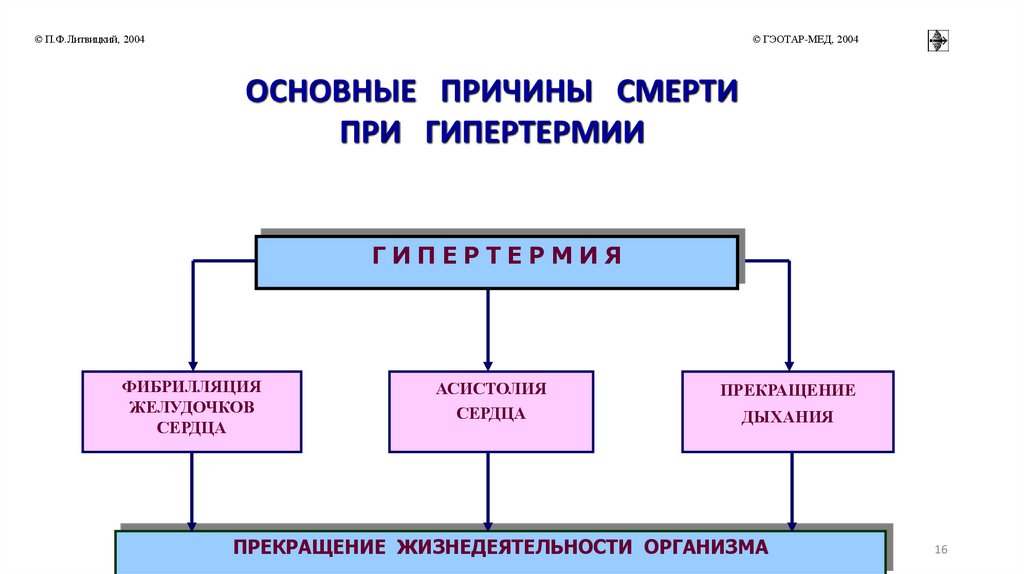 © П.Ф.Литвицкий, 2004

© ГЭОТАР-МЕД, 2004

ОСНОВНЫЕ ПРИЧИНЫ СМЕРТИ ПРИ ГИПЕРТЕРМИИ

ГИПЕРТЕРМИЯ

ФИБРИЛЛЯЦИЯ ЖЕЛУДОЧКОВ СЕРДЦА

АСИСТОЛИЯ СЕРДЦА

ПРЕКРАЩЕНИЕ ДЫХАНИЯ

ПРЕКРАЩЕНИЕ ЖИЗНЕДЕЯТЕЛЬНОСТИ ОРГАНИЗМА

16